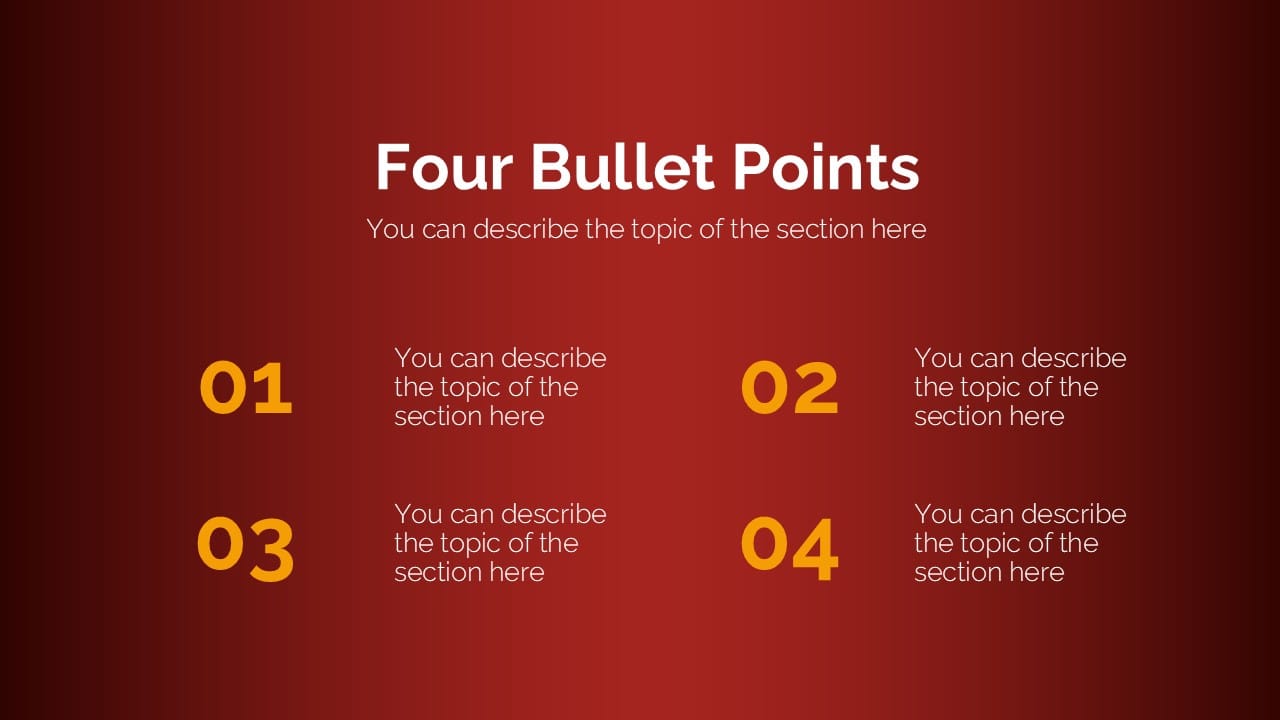 Four Bullet Points

You can describe the topic of the section here

01

You can describe the topic of the section here

02

You can describe the topic of the section here

03

You can describe the topic of the section here

04

You can describe the topic of the section here